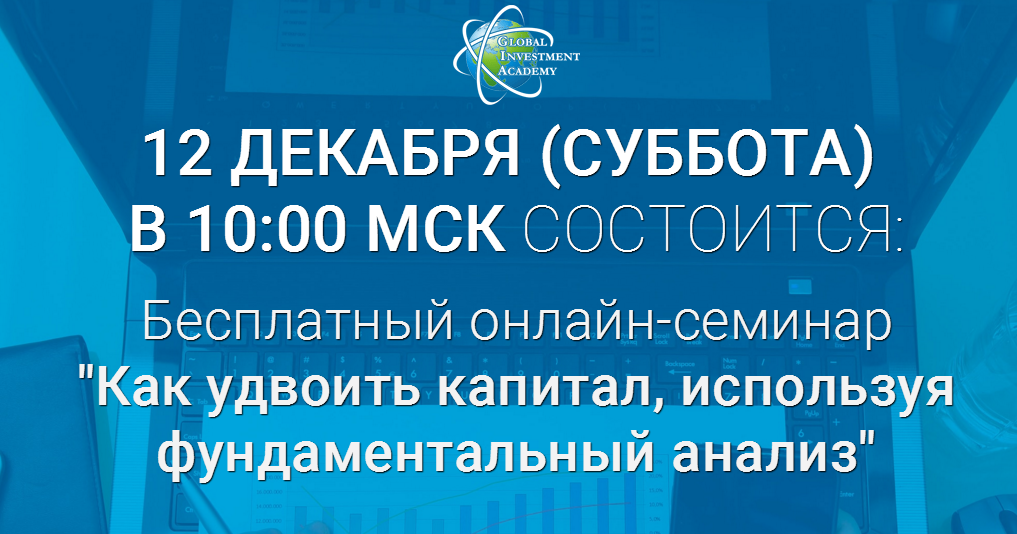 GLOBAL INVESTMENT ACADEMY

12 ДЕКАБРЯ (СУББОТА) В 10:00 МСК СОСТОИТСЯ:

Бесплатный онлайн-семинар "Как удвоить капитал, используя фундаментальный анализ"